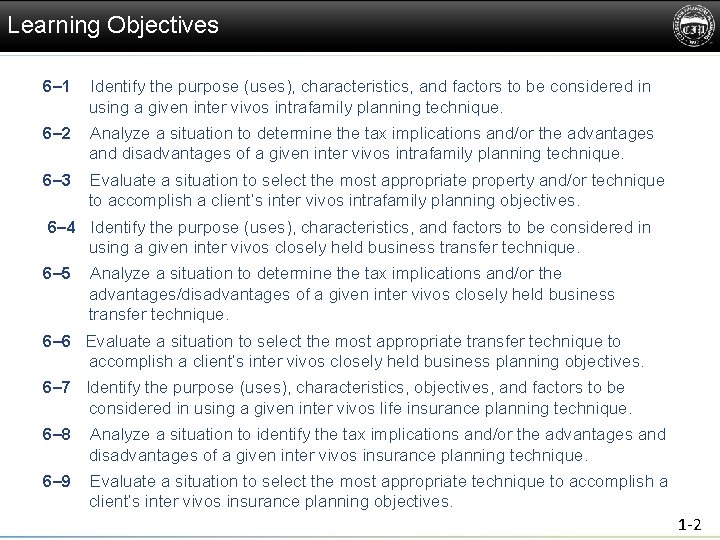 Learning Objectives

6–1 Identify the purpose (uses), characteristics, and factors to be considered in using a given inter vivos intrafamily planning technique.

6–2 Analyze a situation to determine the tax implications and/or the advantages and disadvantages of a given inter vivos intrafamily planning technique.

6–3 Evaluate a situation to select the most appropriate property and/or technique to accomplish a client's inter vivos intrafamily planning objectives.

6–4 Identify the purpose (uses), characteristics, and factors to be considered in using a given inter vivos closely held business transfer technique.

6–5 Analyze a situation to determine the tax implications and/or the advantages/disadvantages of a given inter vivos closely held business transfer technique.

6–6 Evaluate a situation to select the most appropriate transfer technique to accomplish a client's inter vivos closely held business planning objectives.

6–7 Identify the purpose (uses), characteristics, objectives, and factors to be considered in using a given inter vivos life insurance planning technique.

6–8 Analyze a situation to identify the tax implications and/or the advantages and disadvantages of a given inter vivos insurance planning technique.

6–9 Evaluate a situation to select the most appropriate technique to accomplish a client's inter vivos insurance planning objectives.

1-2